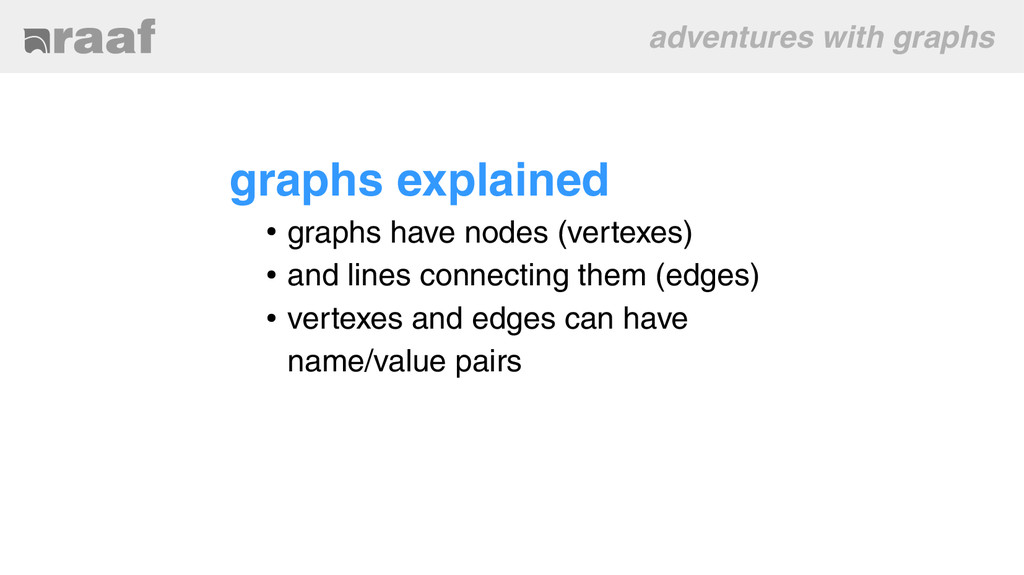 raaf

adventures with graphs

graphs explained

• graphs have nodes (vertexes)
• and lines connecting them (edges)
• vertexes and edges can have name/value pairs